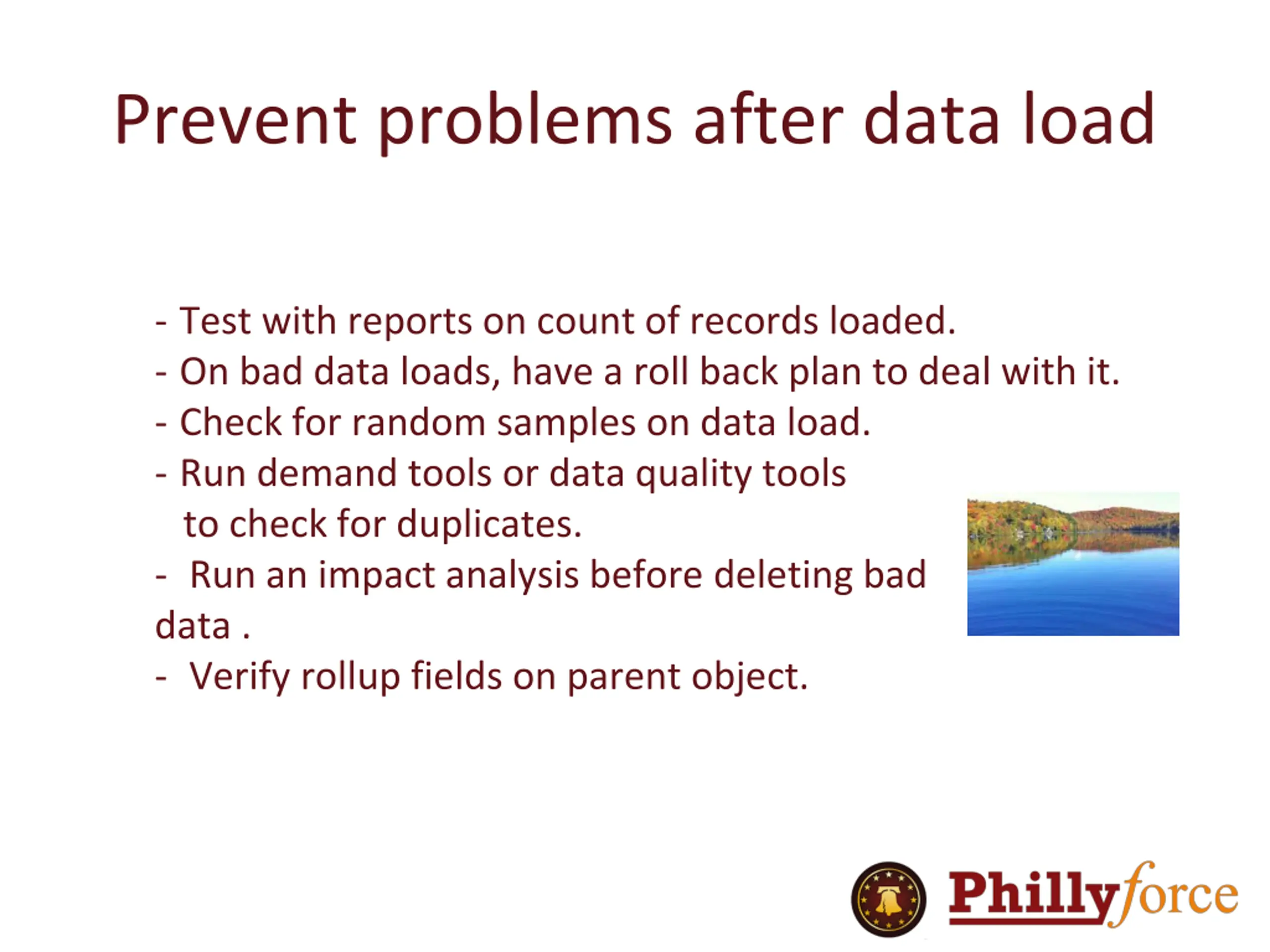 Prevent problems after data load

- Test with reports on count of records loaded.
- On bad data loads, have a roll back plan to deal with it.
- Check for random samples on data load.
- Run demand tools or data quality tools to check for duplicates.
- Run an impact analysis before deleting bad data .
- Verify rollup fields on parent object.

Phillyforce